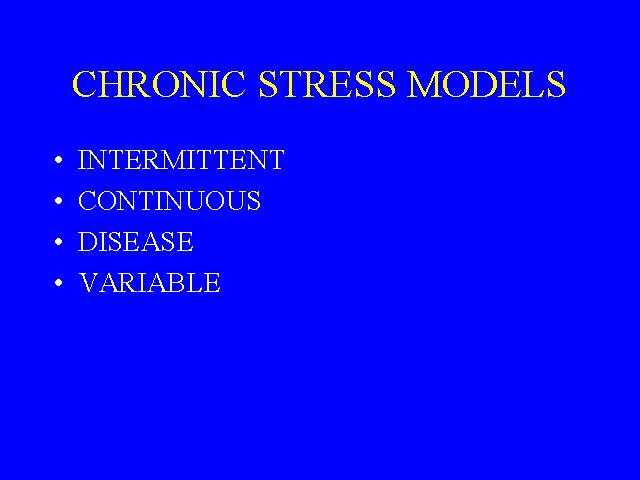 CHRONIC STRESS MODELS

• INTERMITTENT
• CONTINUOUS
• DISEASE
• VARIABLE